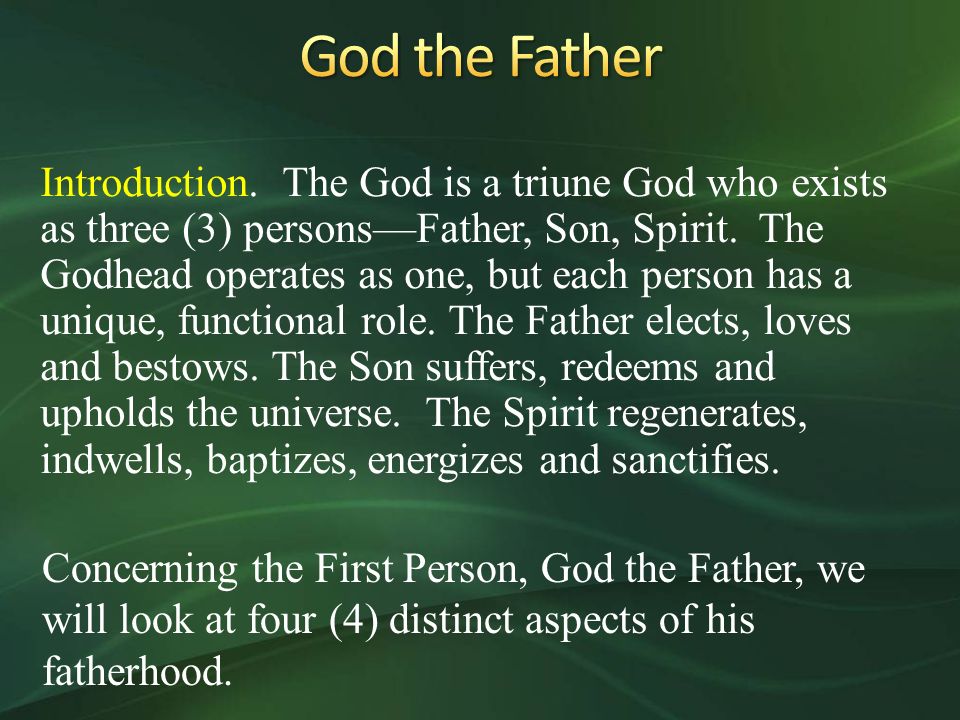 God the Father

Introduction. The God is a triune God who exists as three (3) persons—Father, Son, Spirit. The Godhead operates as one, but each person has a unique, functional role. The Father elects, loves and bestows. The Son suffers, redeems and upholds the universe. The Spirit regenerates, indwells, baptizes, energizes and sanctifies.

Concerning the First Person, God the Father, we will look at four (4) distinct aspects of his fatherhood.